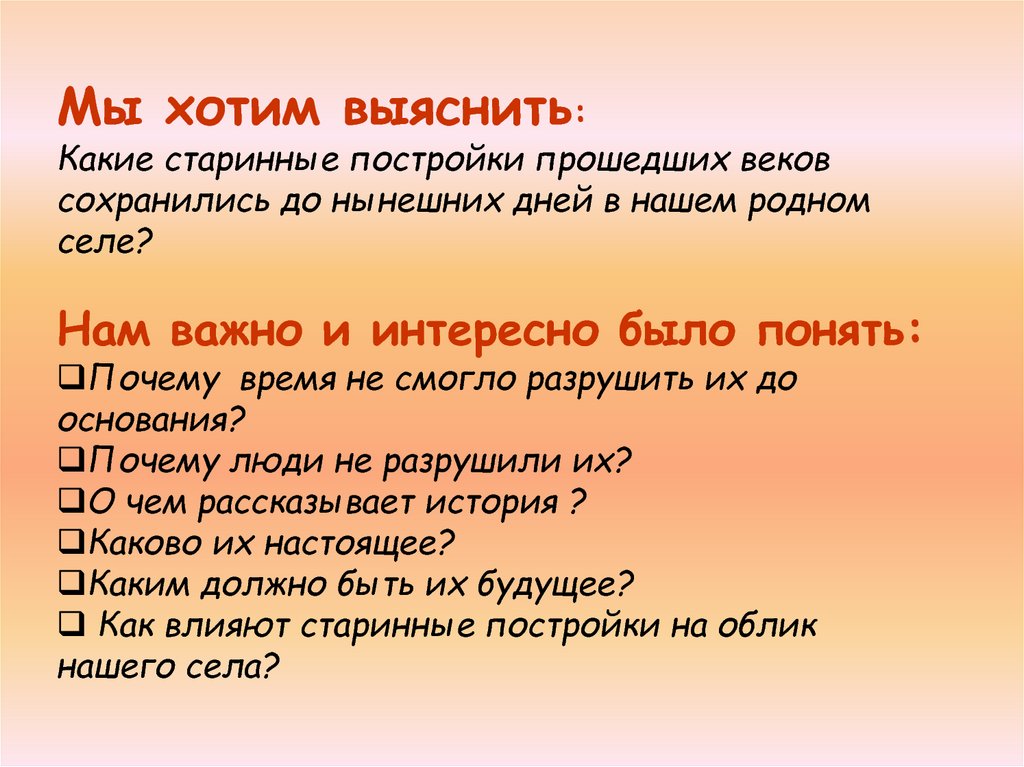 Мы хотим выяснить:
Какие старинные постройки прошедших веков сохранились до нынешних дней в нашем родном селе?

Нам важно и интересно было понять:
❑Почему время не смогло разрушить их до основания?
❑Почему люди не разрушили их?
❑О чем рассказывает история ?
❑Каково их настоящее?
❑Каким должно быть их будущее?
❑ Как влияют старинные постройки на облик нашего села?